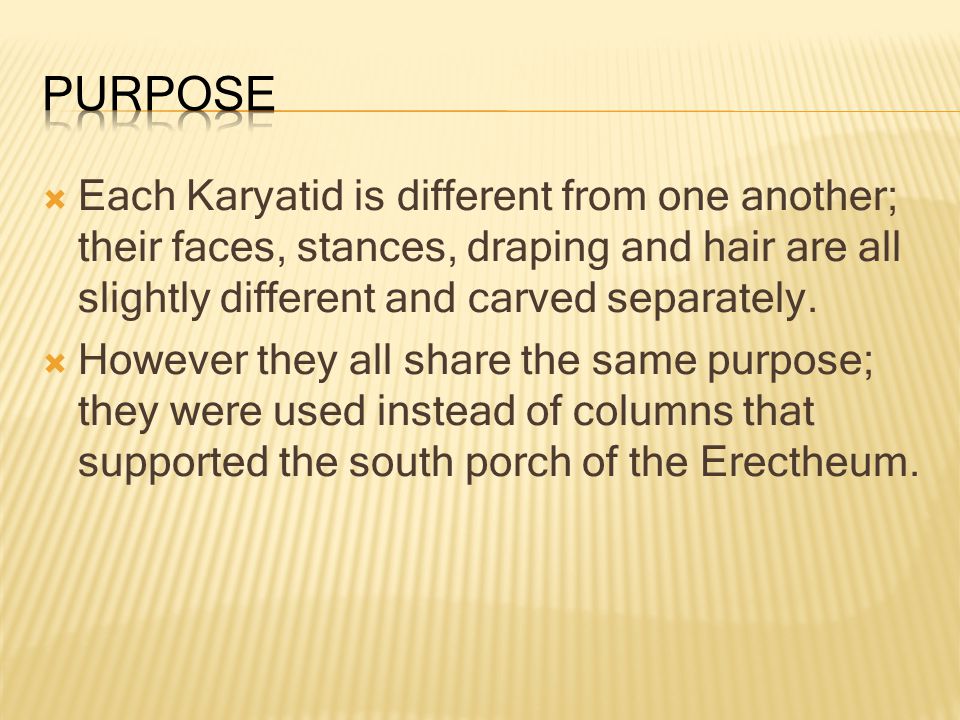 PURPOSE

Each Karyatid is different from one another; their faces, stances, draping and hair are all slightly different and carved separately.

However they all share the same purpose; they were used instead of columns that supported the south porch of the Erectheum.